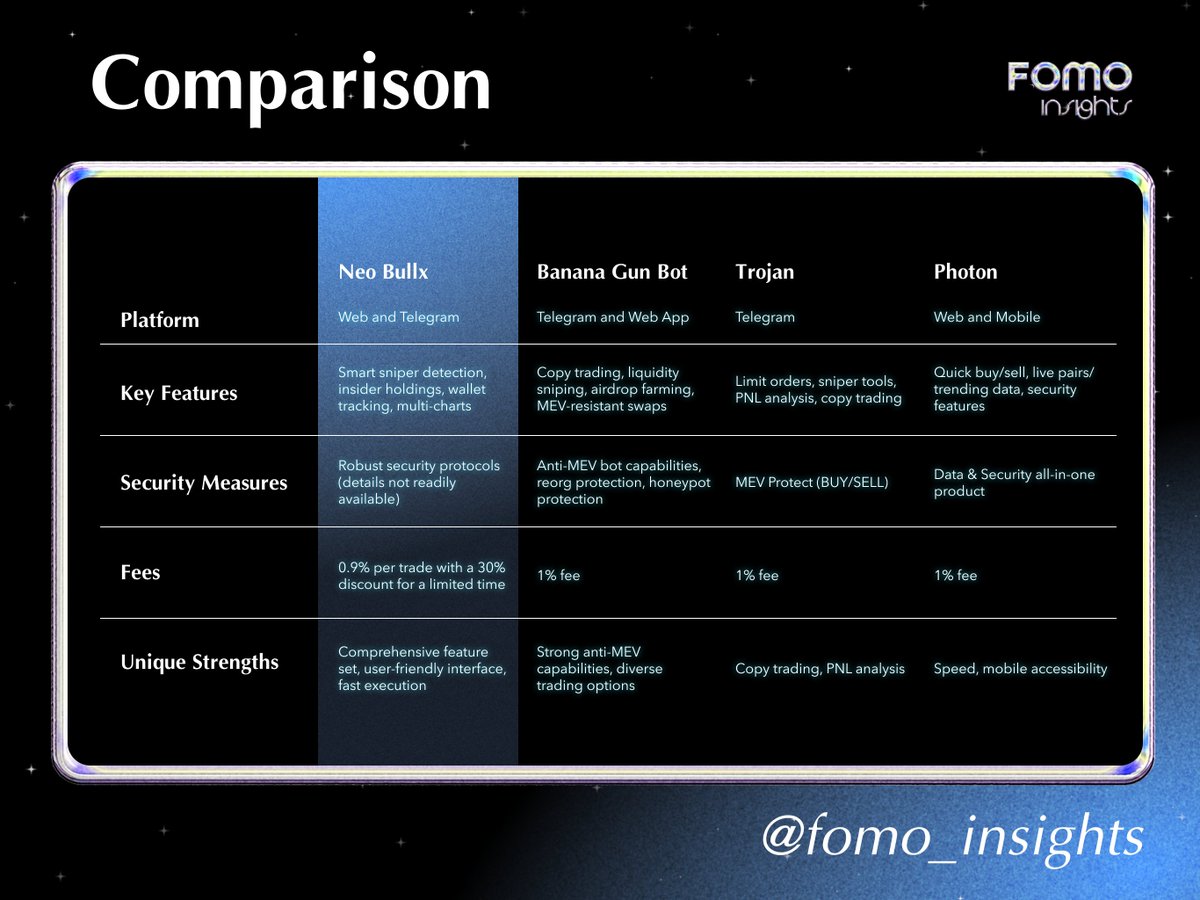 Comparison

FOMO insights

| | Neo Bullx | Banana Gun Bot | Trojan | Photon |
|---|---|---|---|---|
| Platform | Web and Telegram | Telegram and Web App | Telegram | Web and Mobile |
| Key Features | Smart sniper detection, insider holdings, wallet tracking, multi-charts | Copy trading, liquidity sniping, airdrop farming, MEV-resistant swaps | Limit orders, sniper tools, PNL analysis, copy trading | Quick buy/sell, live pairs/ trending data, security features |
| Security Measures | Robust security protocols (details not readily available) | Anti-MEV bot capabilities, reorg protection, honeypot protection | MEV Protect (BUY/SELL) | Data & Security all-in-one product |
| Fees | 0.9% per trade with a 30% discount for a limited time | 1% fee | 1% fee | 1% fee |
| Unique Strengths | Comprehensive feature set, user-friendly interface, fast execution | Strong anti-MEV capabilities, diverse trading options | Copy trading, PNL analysis | Speed, mobile accessibility |

@fomo_insights